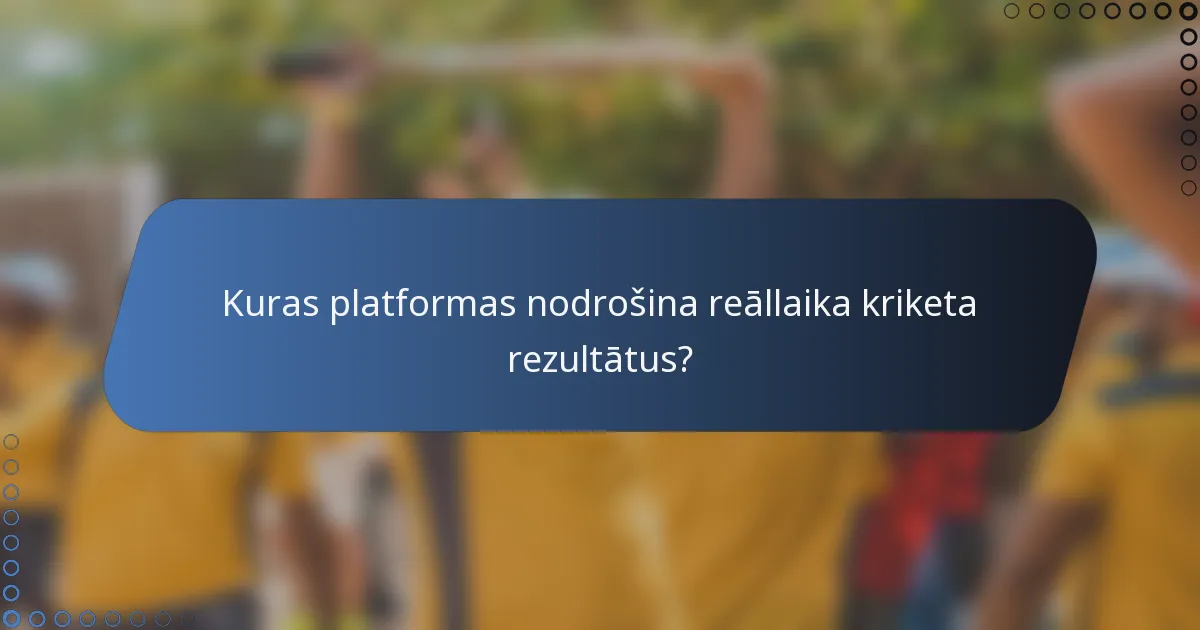 Kuras platformas nodrošina reāllaika kriketa rezultātus?